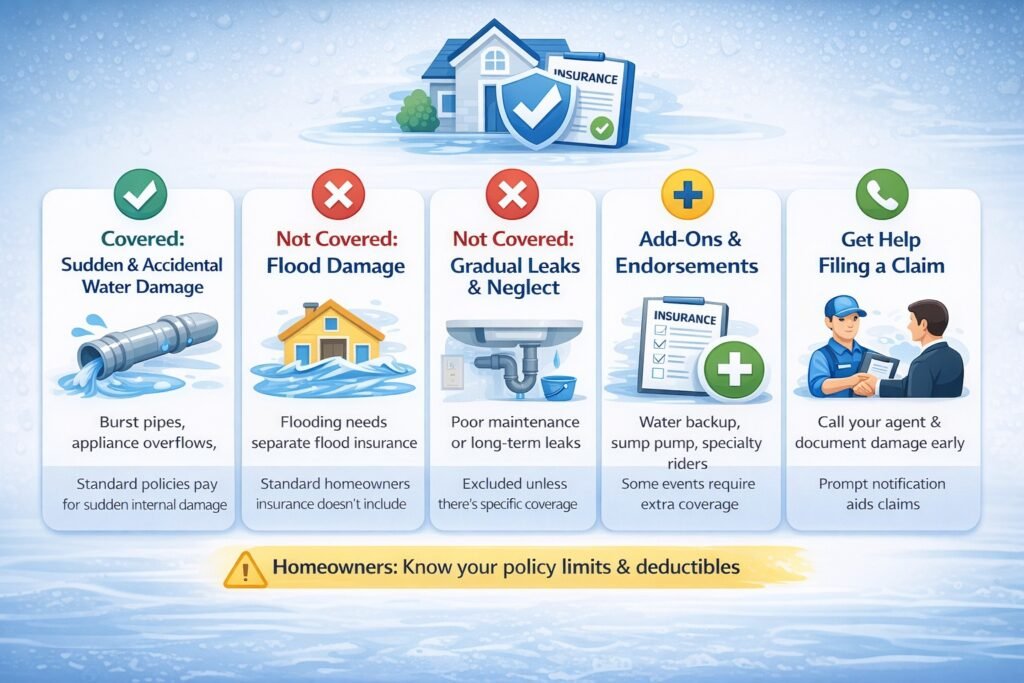 INSURANCE

Covered: Sudden & Accidental Water Damage

Burst pipes, appliance overflows,

Standard policies pay for sudden internal damage

Not Covered: Flood Damage

Flooding needs separate flood insurance

Standard homeowners insurance doesn't include

Not Covered: Gradual Leaks & Neglect

Poor maintenance or long-term leaks

Excluded unless there's specific coverage

Add-Ons & Endorsements

INSURANCE

Water backup, sump pump, specialty riders

Some events require extra coverage

Get Help Filing a Claim

Call your agent & document damage early

Prompt notification aids claims

Homeowners: Know your policy limits & deductibles